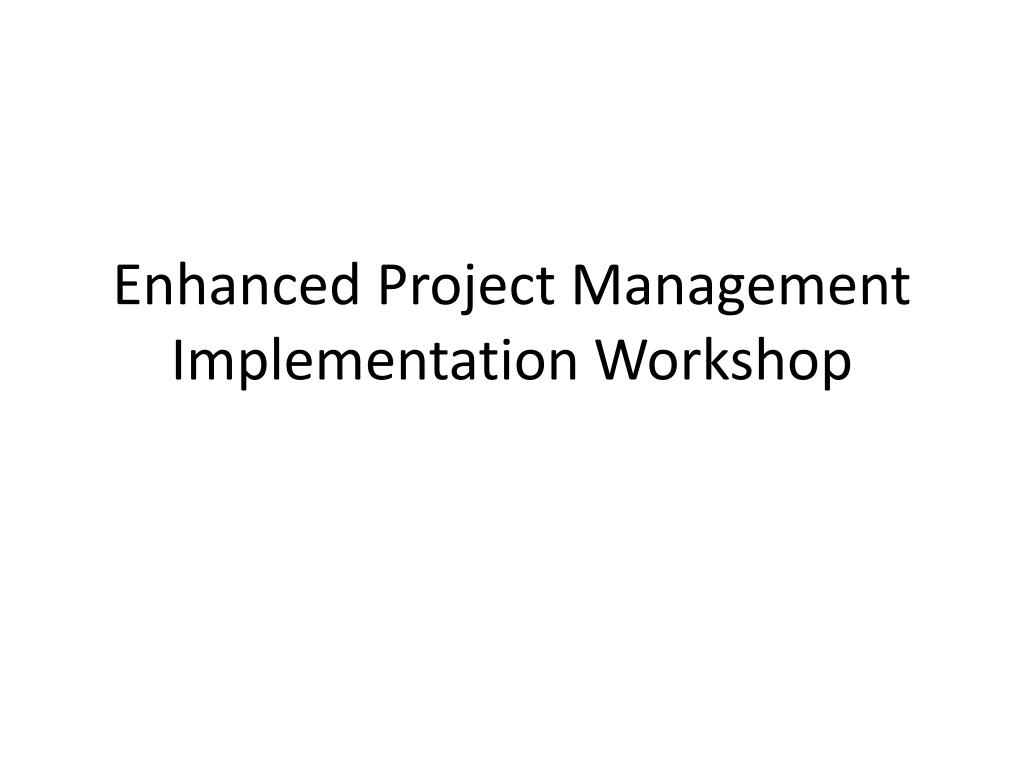 Enhanced Project Management Implementation Workshop